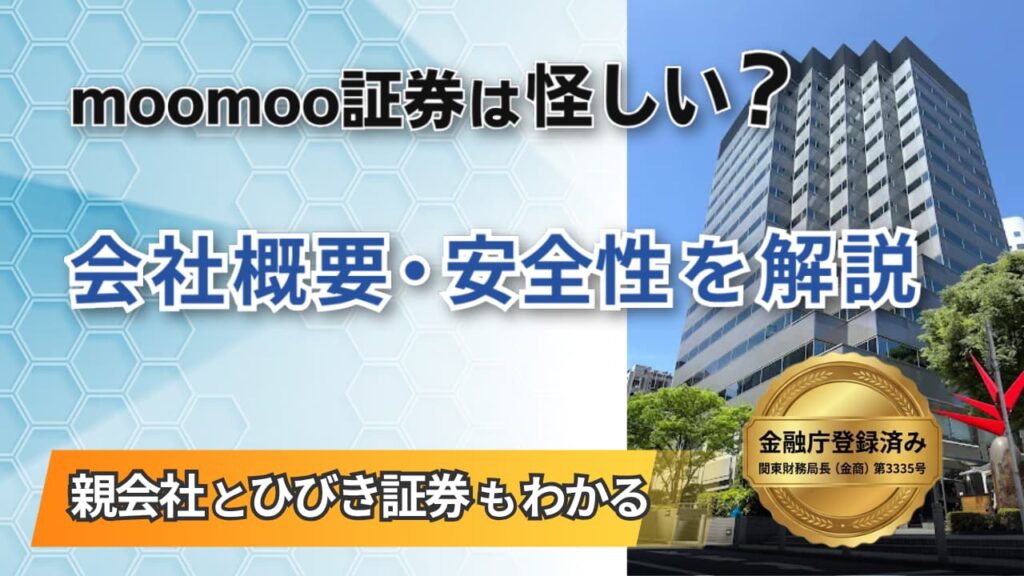 moomoo証券は怪しい？

会社概要・安全性を解説

親会社とひびき証券もわかる

金融庁登録済み
関東財務局長（金商）第3335号